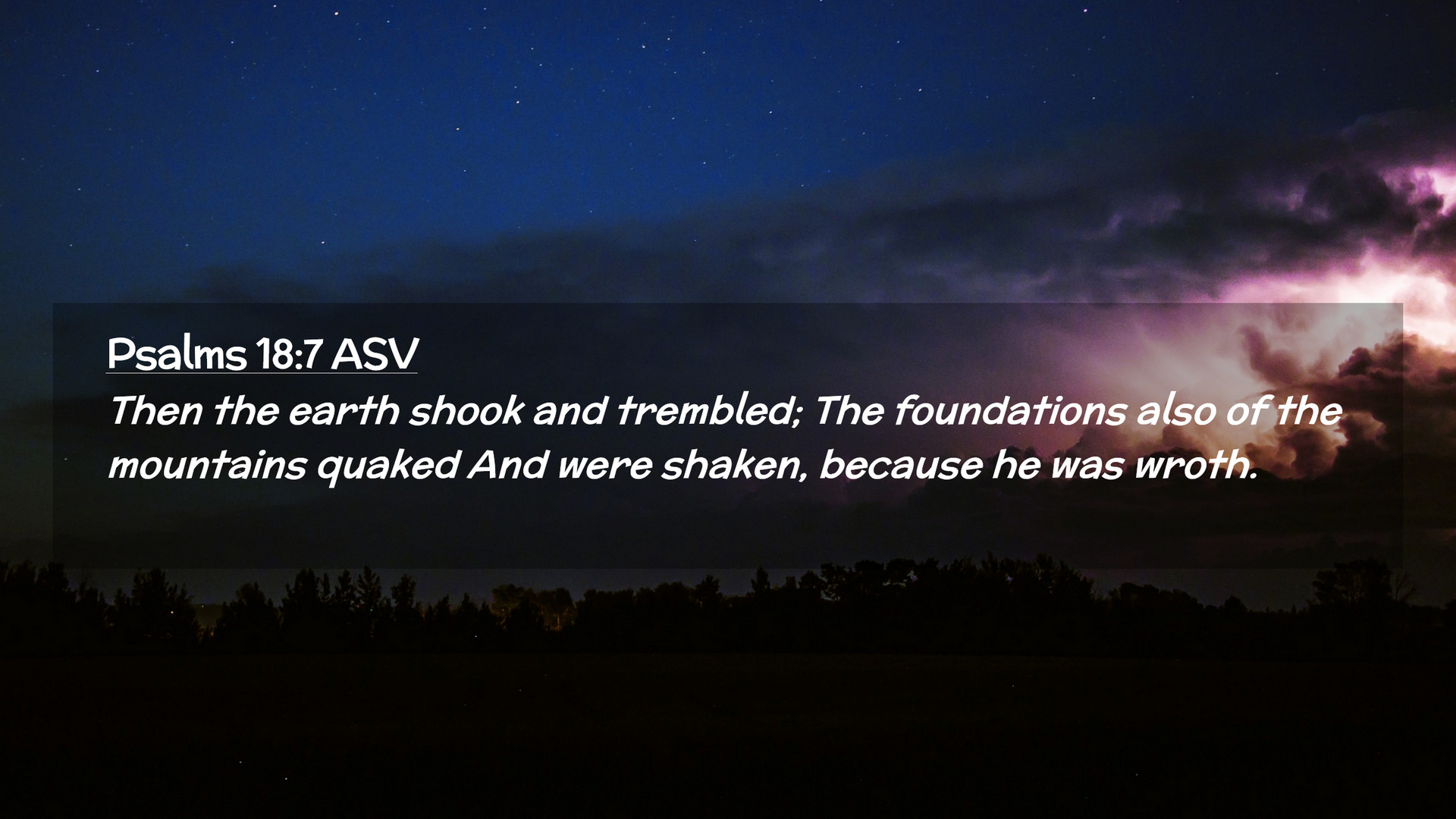 Psalms 18:7 ASV

Then the earth shook and trembled; The foundations also of the mountains quaked And were shaken, because he was wroth.